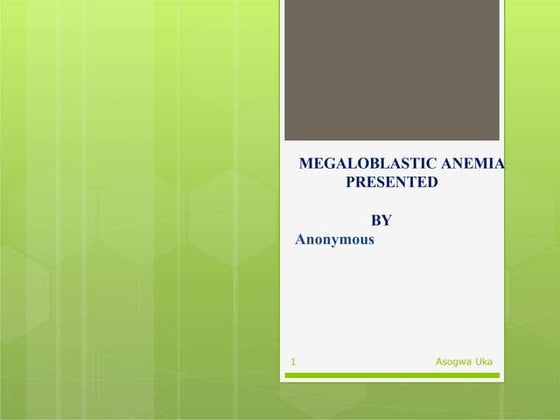 MEGALOBLASTIC ANEMIA
PRESENTED

BY
Anonymous

1

Asogwa Uka